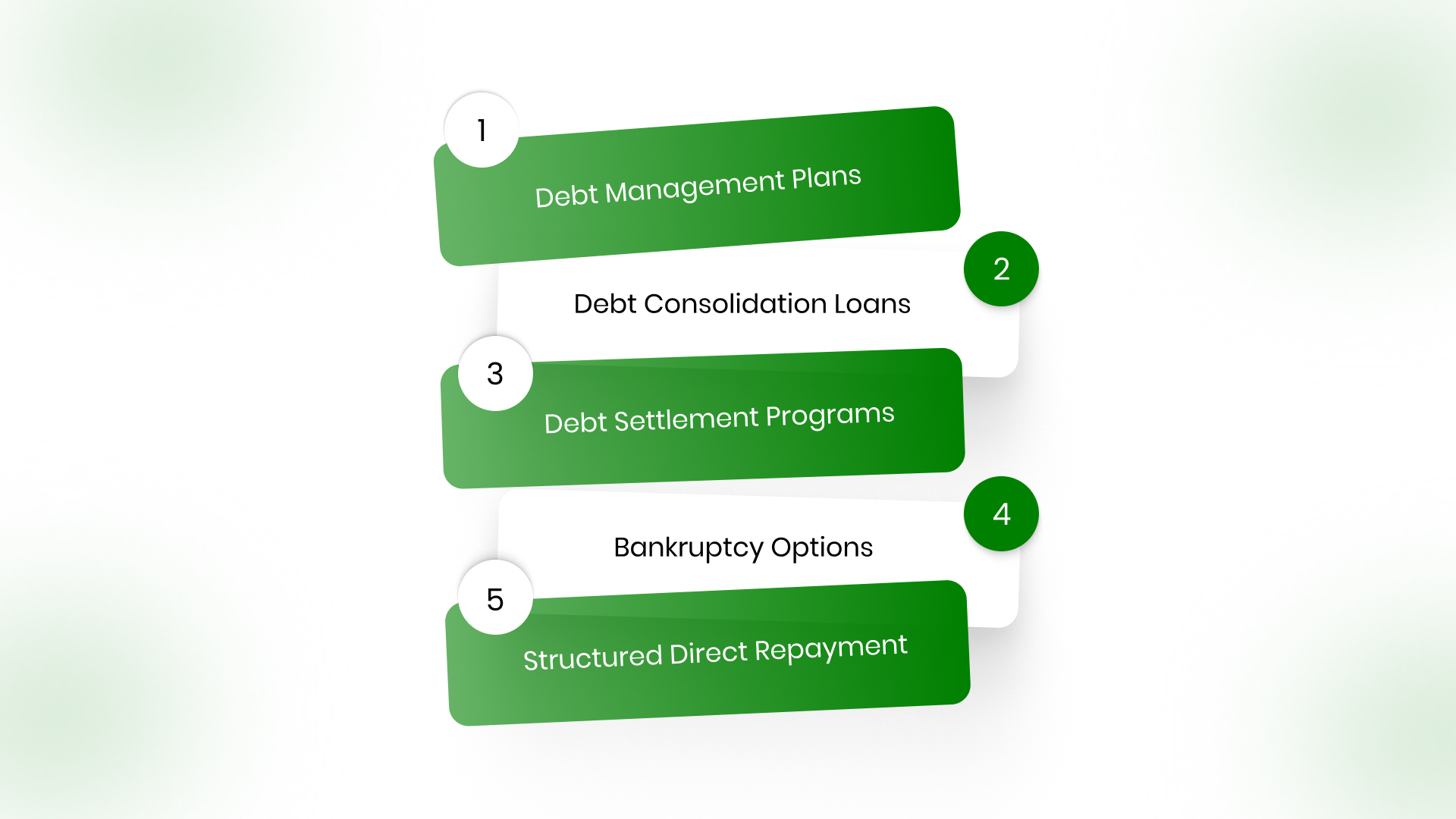 1
Debt Management Plans

2
Debt Consolidation Loans

3
Debt Settlement Programs

4
Bankruptcy Options

5
Structured Direct Repayment